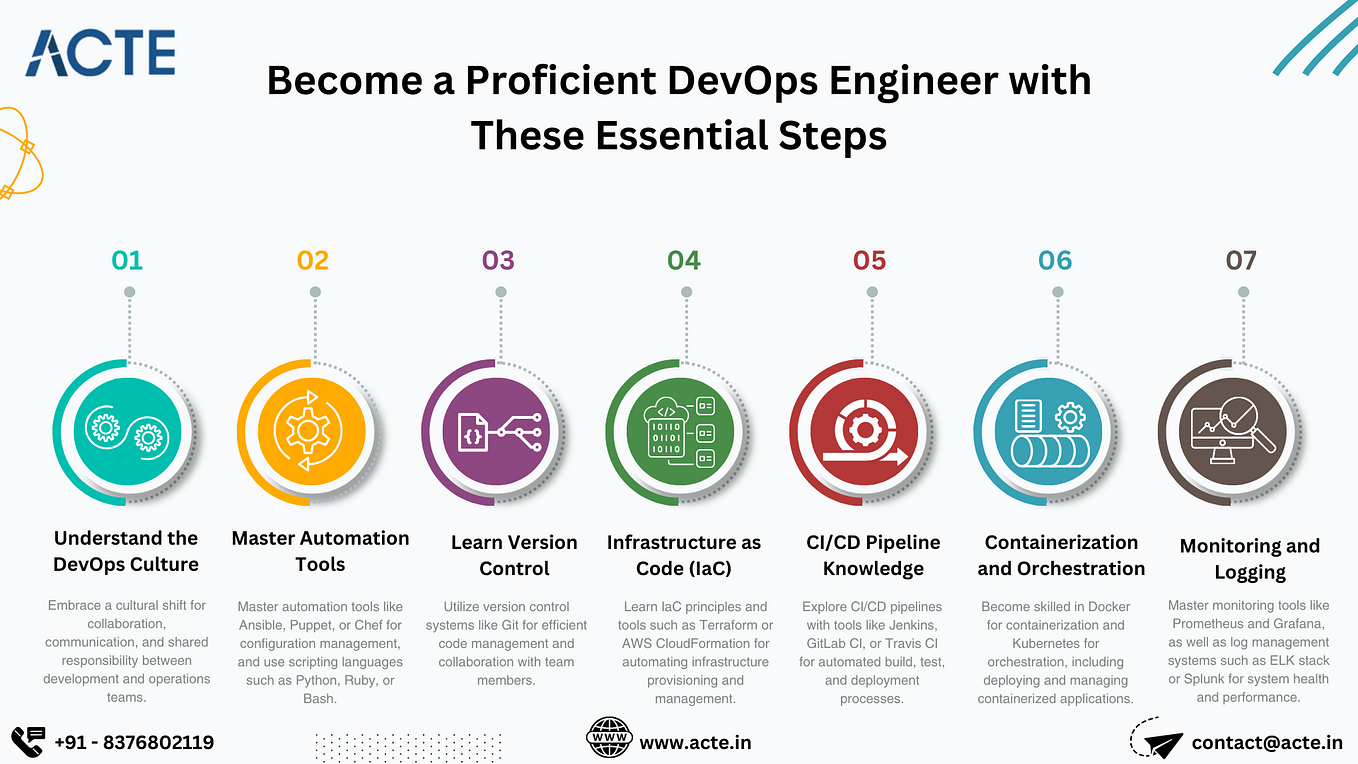 ACTE

Become a Proficient DevOps Engineer with These Essential Steps

01

Understand the DevOps Culture

Embrace a cultural shift for collaboration, communication, and shared responsibility between development and operations teams.

02

Master Automation Tools

Master automation tools like Ansible, Puppet, or Chef for configuration management, and use scripting languages such as Python, Ruby, or Bash.

03

Learn Version Control

Utilize version control systems like Git for efficient code management and collaboration with team members.

04

Infrastructure as Code (IaC)

Learn IaC principles and tools such as Terraform or AWS CloudFormation for automating infrastructure provisioning and management.

05

CI/CD Pipeline Knowledge

Explore CI/CD pipelines with tools like Jenkins, GitLab CI, or Travis CI for automated build, test, and deployment processes.

06

Containerization and Orchestration

Become skilled in Docker for containerization and Kubernetes for orchestration, including deploying and managing containerized applications.

07

Monitoring and Logging

Master monitoring tools like Prometheus and Grafana, as well as log management systems such as ELK stack or Splunk for system health and performance.

+91 - 8376802119

WWW www.acte.in

contact@acte.in